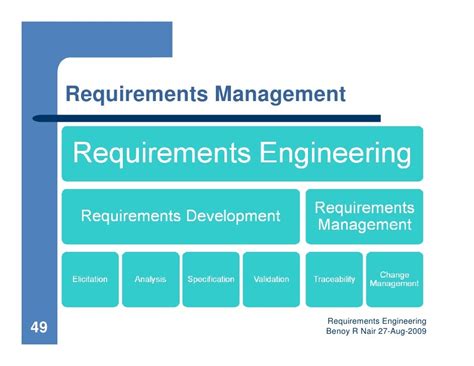 Requirements Management

Requirements Engineering

Requirements Development

Requirements Management

Elicitation

Analysis

Specification

Validation

Traceability

Change Management

49

Requirements Engineering
Benoy R Nair 27-Aug-2009